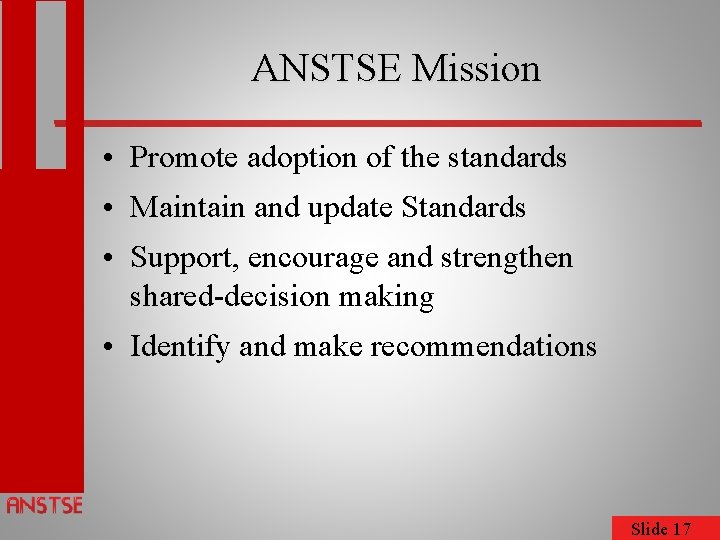 ANSTSE Mission

• Promote adoption of the standards
• Maintain and update Standards
• Support, encourage and strengthen shared-decision making
• Identify and make recommendations

ANSTSE

Slide 17